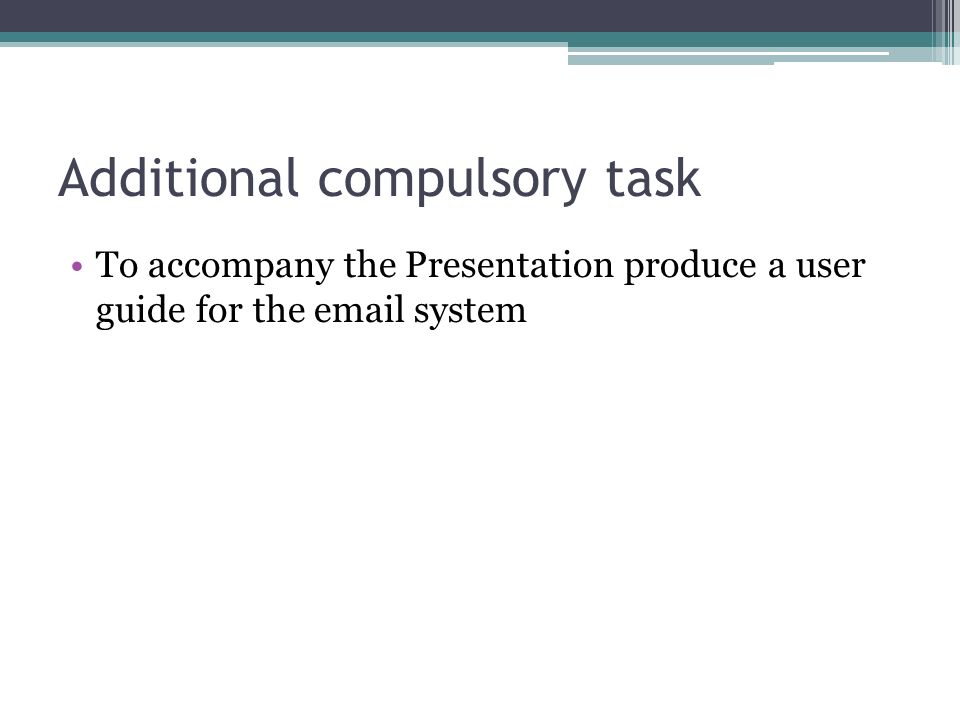 Additional compulsory task

• To accompany the Presentation produce a user guide for the email system